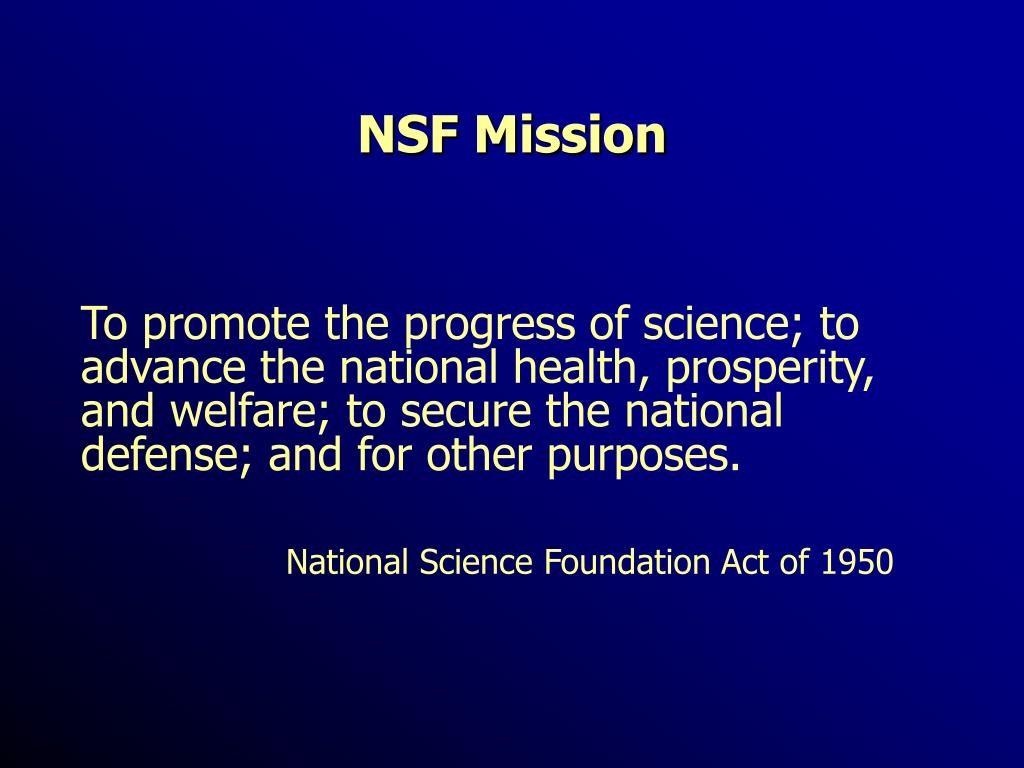 NSF Mission

To promote the progress of science; to advance the national health, prosperity, and welfare; to secure the national defense; and for other purposes.

National Science Foundation Act of 1950